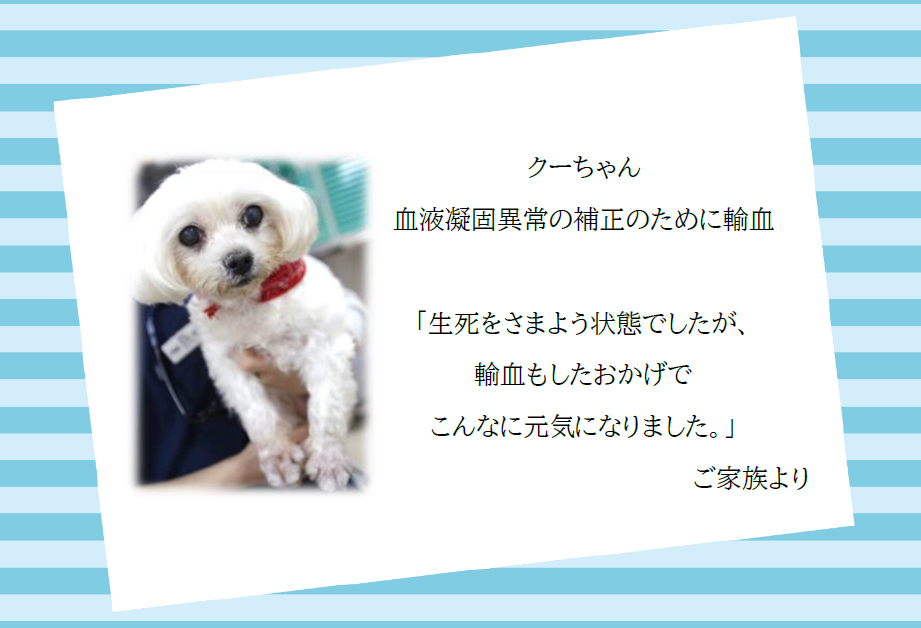 クーちゃん

血液凝固異常の補正のために輸血

「生死をさまよう状態でしたが、
輸血もしたおかげで
こんなに元気になりました。」

ご家族より